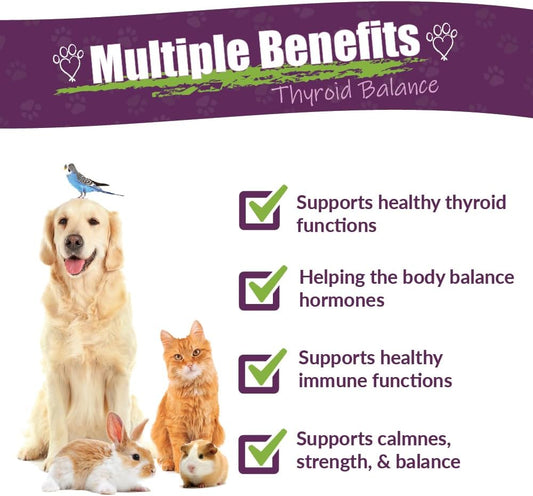 Multiple Benefits
Thyroid Balance

Supports healthy thyroid functions

Helping the body balance hormones

Supports healthy immune functions

Supports calmnes, strength, & balance